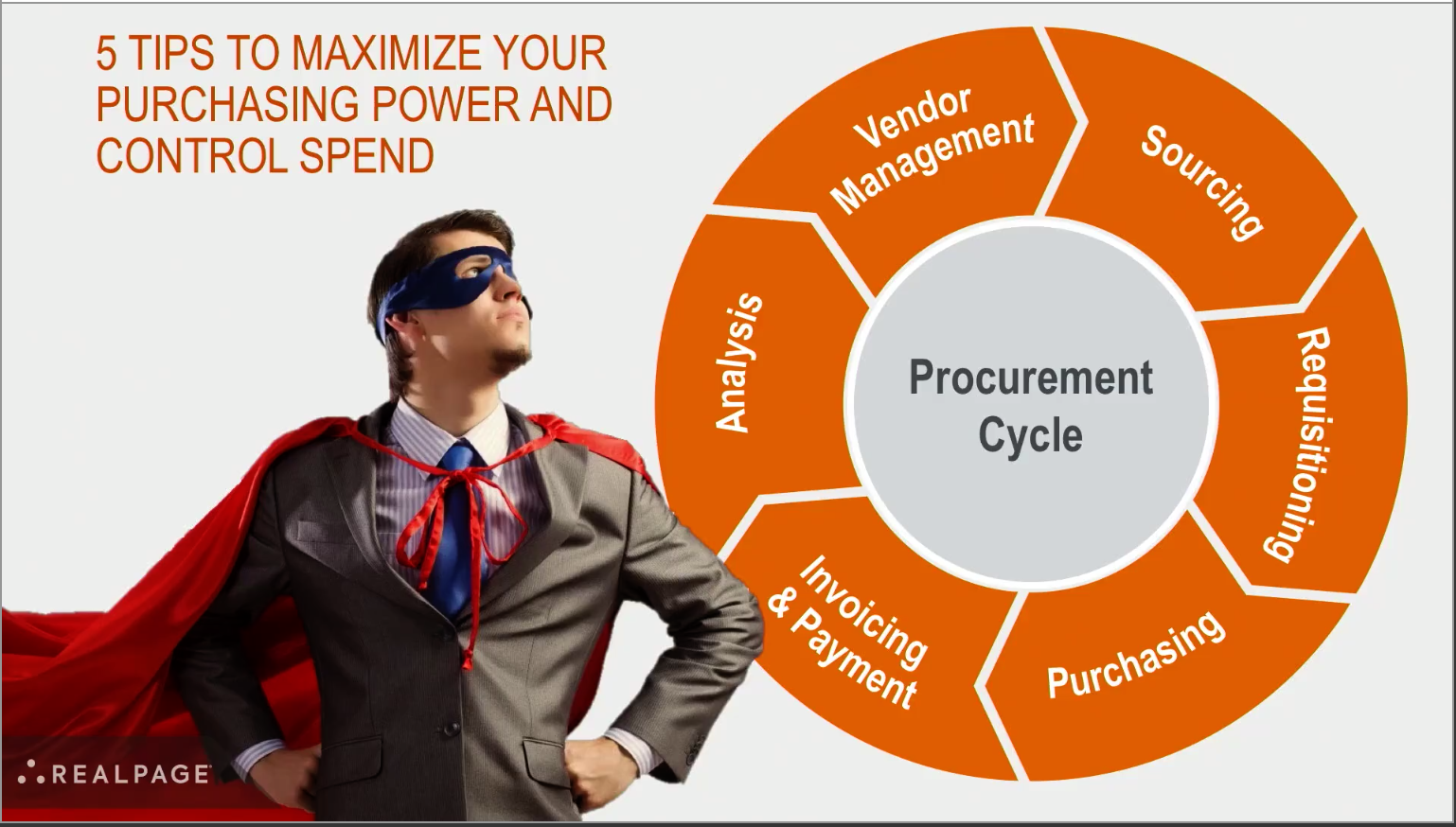 5 TIPS TO MAXIMIZE YOUR PURCHASING POWER AND CONTROL SPEND

Vendor Management

Sourcing

Requisitioning

Purchasing

Invoicing & Payment

Analysis

Procurement Cycle

REALPAGE